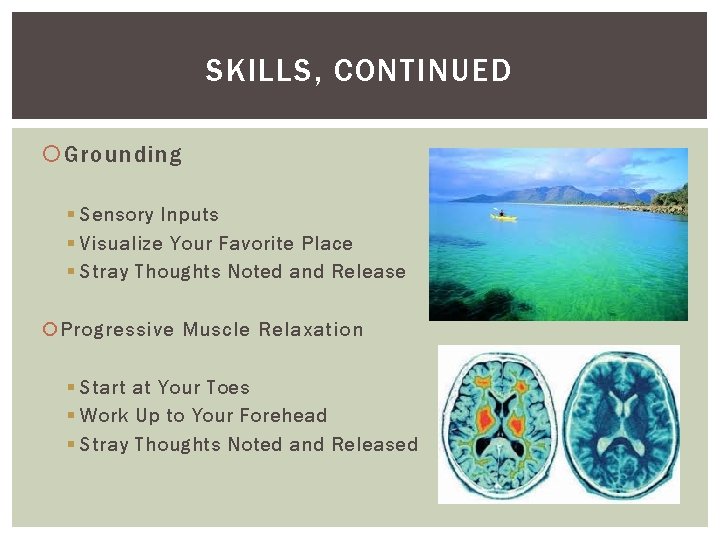 SKILLS, CONTINUED

Grounding

Sensory Inputs
Visualize Your Favorite Place
Stray Thoughts Noted and Release

Progressive Muscle Relaxation

Start at Your Toes
Work Up to Your Forehead
Stray Thoughts Noted and Released